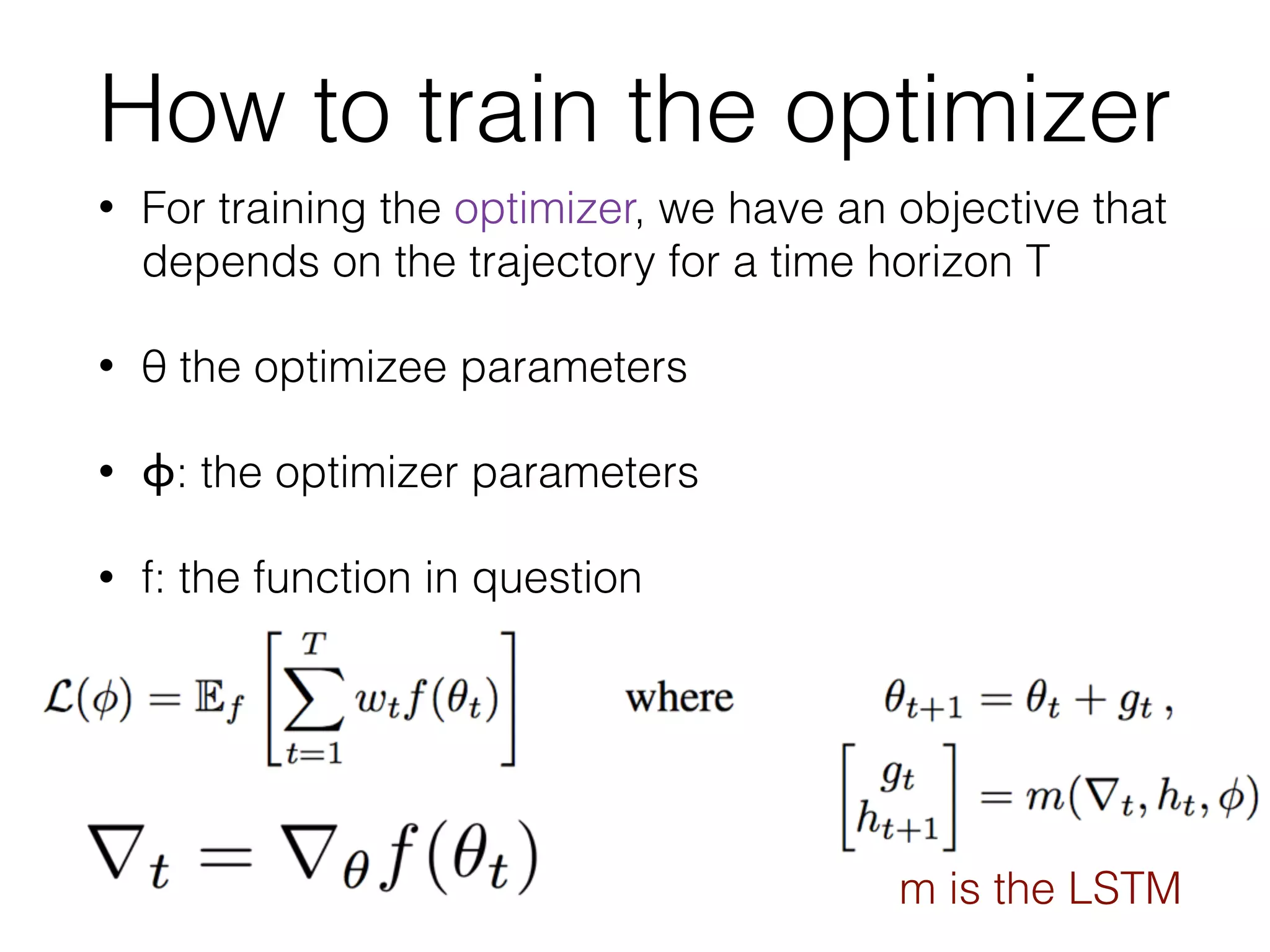 How to train the optimizer

• For training the optimizer, we have an objective that depends on the trajectory for a time horizon T

• θ the optimizee parameters

• ϕ: the optimizer parameters

• f: the function in question

$\mathcal{L}(\phi) = \mathbb{E}_f \left[ \sum_{t=1}^{T} w_t f(\theta_t) \right]$ where $\theta_{t+1} = \theta_t + g_t$ ,

$\begin{bmatrix} g_t \\ h_{t+1} \end{bmatrix} = m(\nabla_t, h_t, \phi)$

$\nabla_t = \nabla_\theta f(\theta_t)$

m is the LSTM